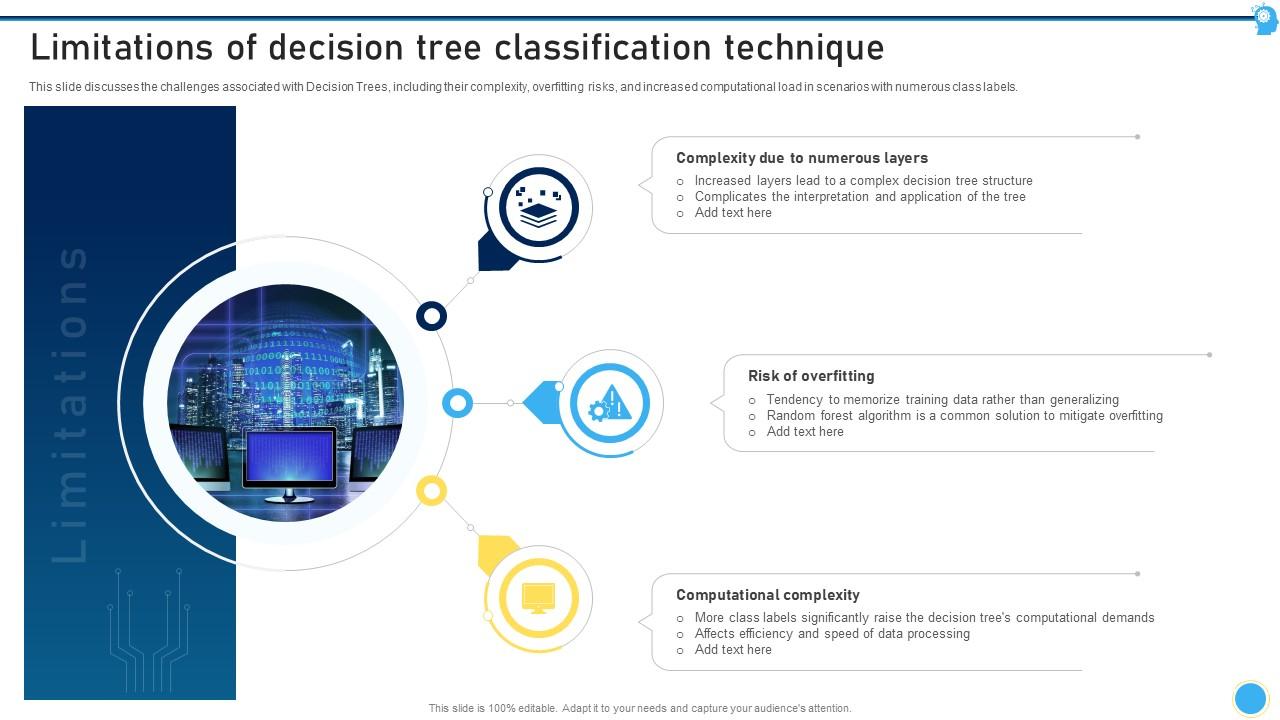 Limitations of decision tree classification technique

This slide discusses the challenges associated with Decision Trees, including their complexity, overfitting risks, and increased computational load in scenarios with numerous class labels.

Limitations

Complexity due to numerous layers
○ Increased layers lead to a complex decision tree structure
○ Complicates the interpretation and application of the tree
○ Add text here

Risk of overfitting
○ Tendency to memorize training data rather than generalizing
○ Random forest algorithm is a common solution to mitigate overfitting
○ Add text here

Computational complexity
○ More class labels significantly raise the decision tree's computational demands
○ Affects efficiency and speed of data processing
○ Add text here

This slide is 100% editable. Adapt it to your needs and capture your audience's attention.